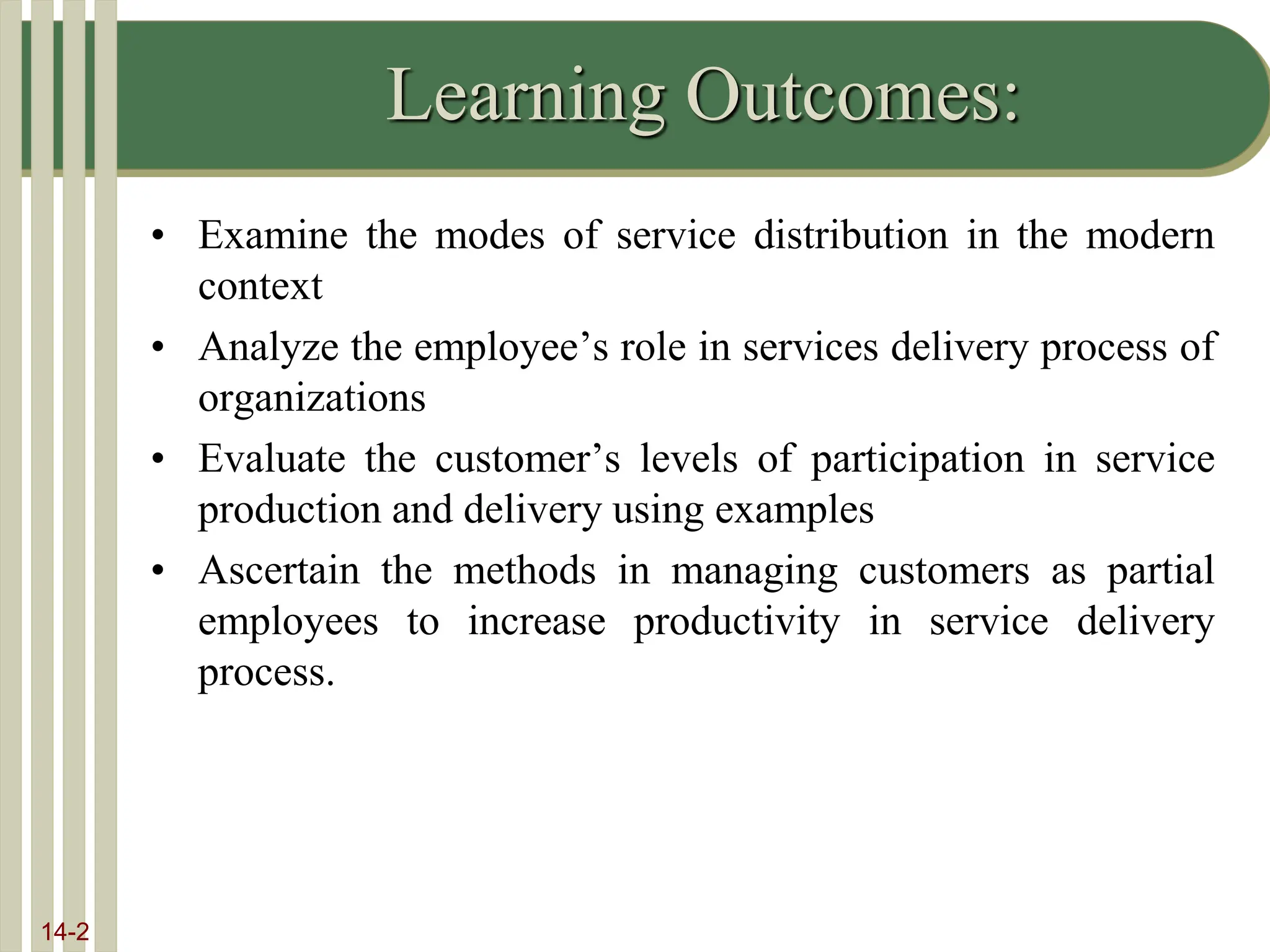 Learning Outcomes:

• Examine the modes of service distribution in the modern context
• Analyze the employee’s role in services delivery process of organizations
• Evaluate the customer’s levels of participation in service production and delivery using examples
• Ascertain the methods in managing customers as partial employees to increase productivity in service delivery process.

14-2